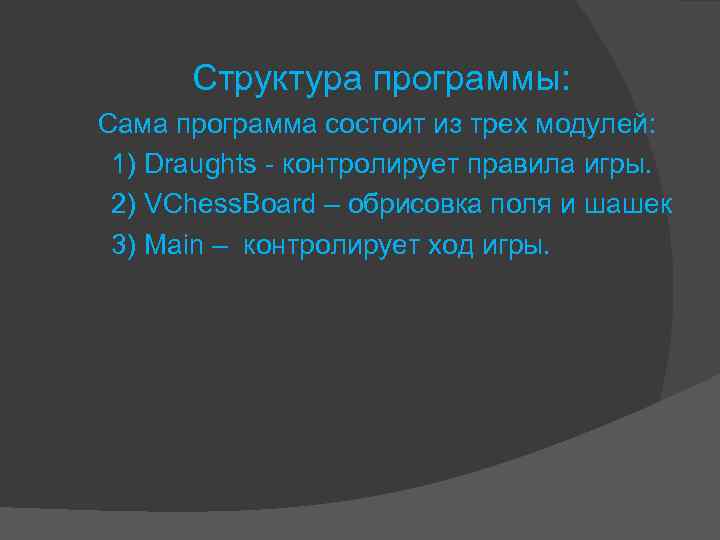 Структура программы:

Сама программа состоит из трех модулей:

1) Draughts - контролирует правила игры.

2) VChessBoard – обрисовка поля и шашек

3) Main – контролирует ход игры.